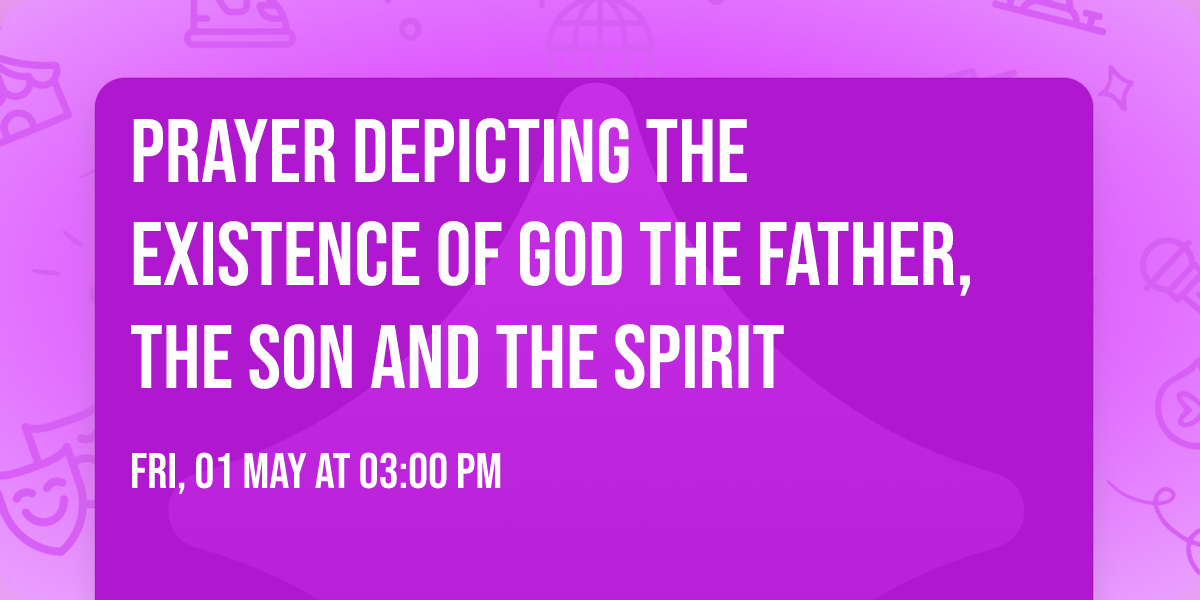 PRAYER DEPICTING THE EXISTENCE OF GOD THE FATHER, THE SON AND THE SPIRIT

FRI, 01 MAY AT 03:00 PM